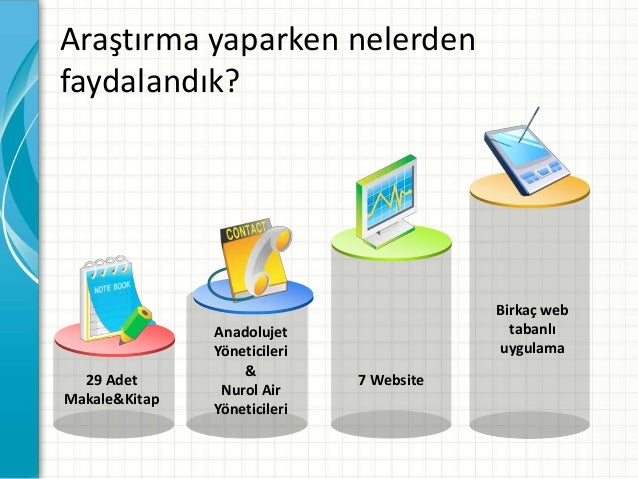 Araştırma yaparken nelerden faydalandık?

NOTE BOOK

29 Adet Makale&Kitap

CONTACT

Anadolujet Yöneticileri & Nurol Air Yöneticileri

7 Website

Birkaç web tabanlı uygulama